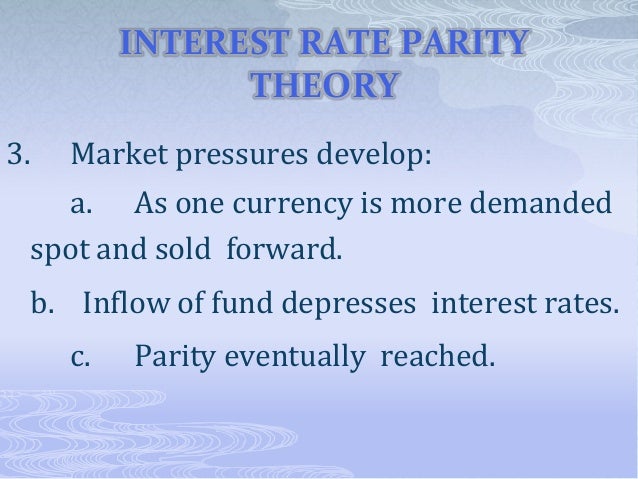 INTEREST RATE PARITY THEORY

3. Market pressures develop:

a. As one currency is more demanded spot and sold forward.

b. Inflow of fund depresses interest rates.

c. Parity eventually reached.